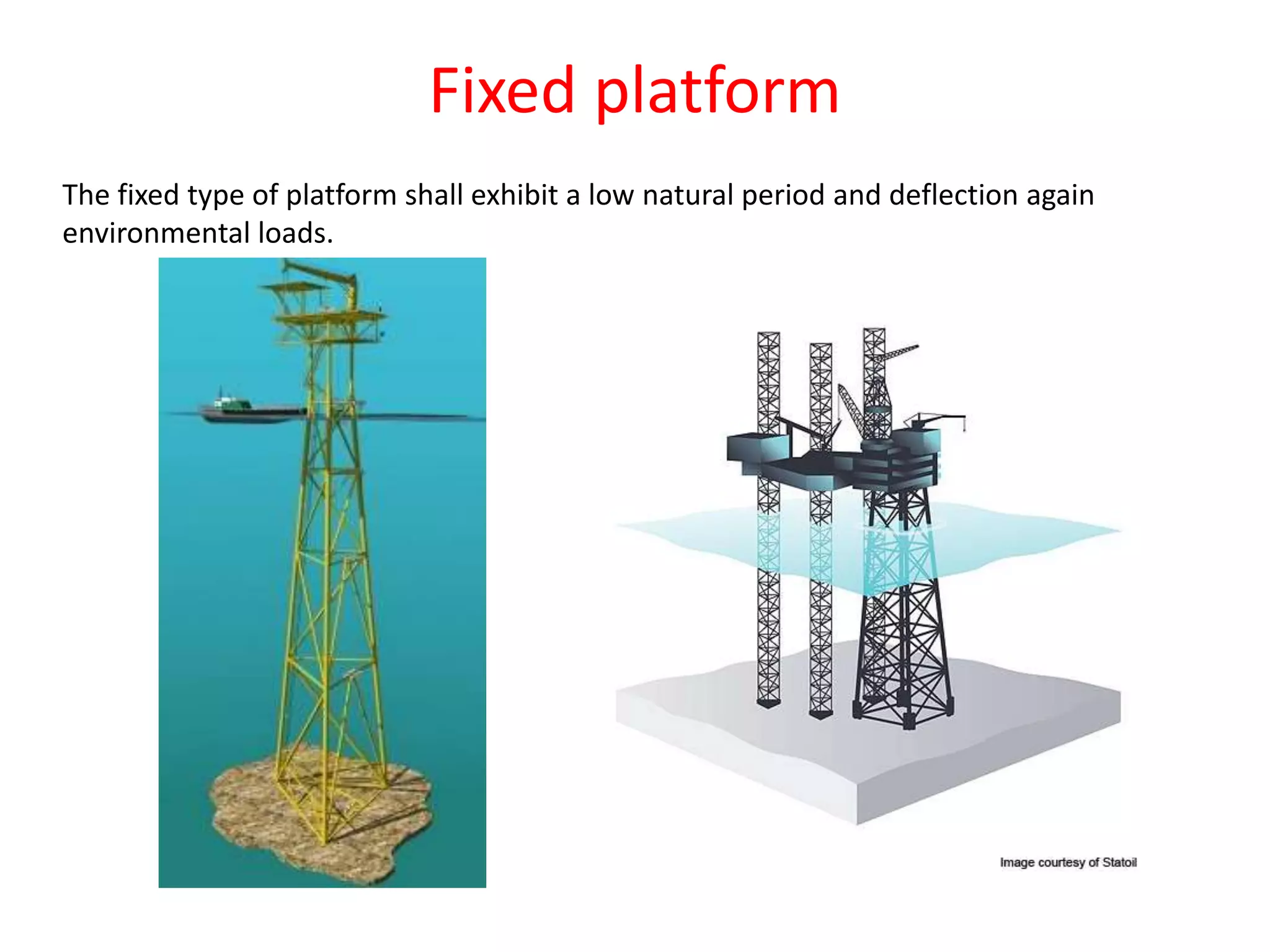 Fixed platform

The fixed type of platform shall exhibit a low natural period and deflection again environmental loads.

Image courtesy of Statoil